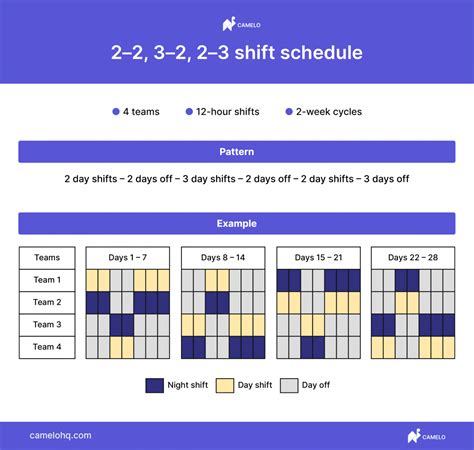 CAMELO

2–2, 3–2, 2–3 shift schedule

4 teams
12-hour shifts
2-week cycles

Pattern

2 day shifts – 2 days off – 3 day shifts – 2 days off – 2 day shifts – 3 days off

Example

| Teams | Days 1 – 7 | Days 8 – 14 | Days 15 – 21 | Days 22 – 28 |
|---|---|---|---|---|
| Team 1 | | | | |
| Team 2 | | | | |
| Team 3 | | | | |
| Team 4 | | | | |

Night shift
Day shift
Day off

camelohq.com

CAMELO